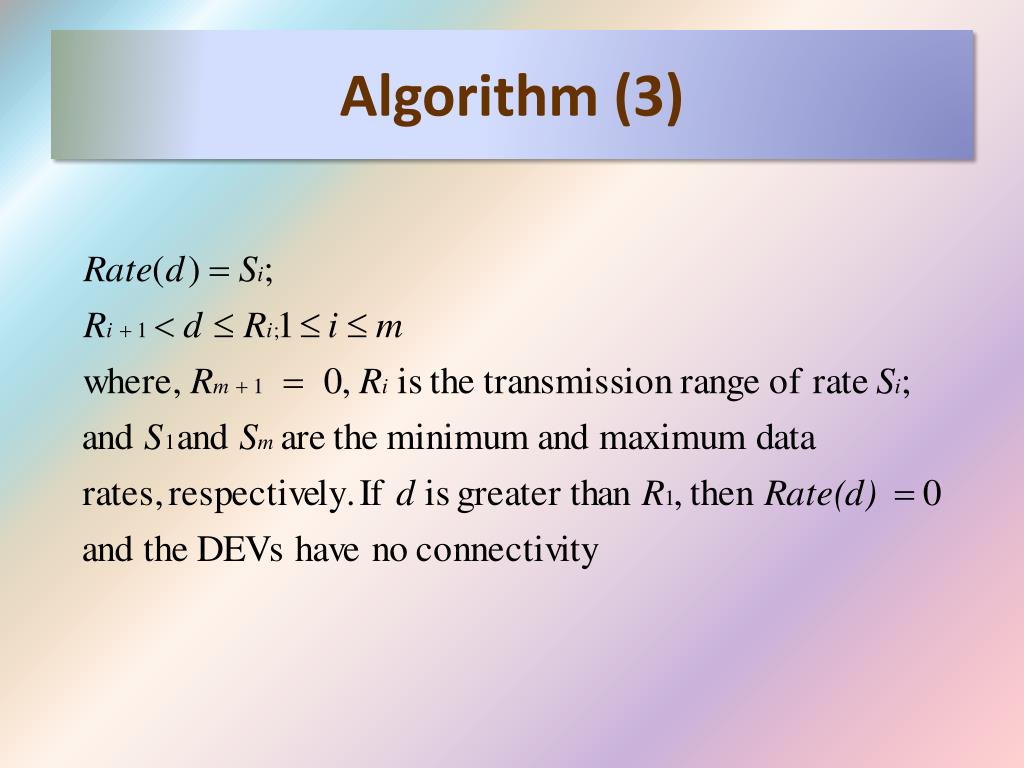 Algorithm (3)

$Rate(d) = S_i;$

$R_{i+1} < d \leq R_i; 1 \leq i \leq m$

where, $R_{m+1} = 0$, $R_i$ is the transmission range of rate $S_i$; and $S_1$ and $S_m$ are the minimum and maximum data rates, respectively. If $d$ is greater than $R_1$, then $Rate(d) = 0$ and the DEVs have no connectivity